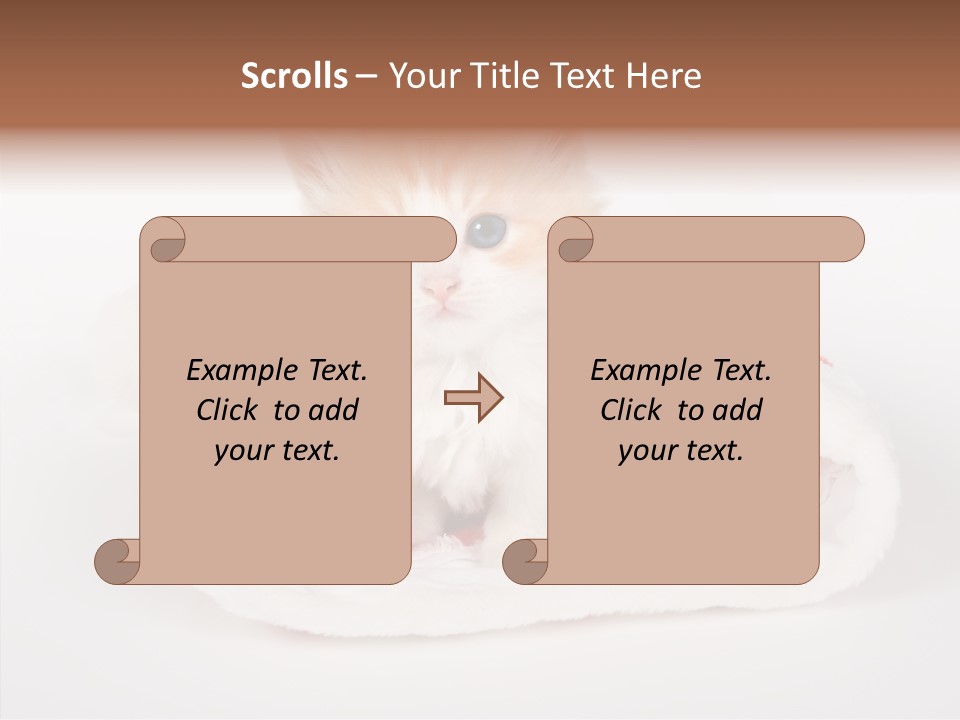 Scrolls – Your Title Text Here

Example Text. Click to add your text.

Example Text. Click to add your text.